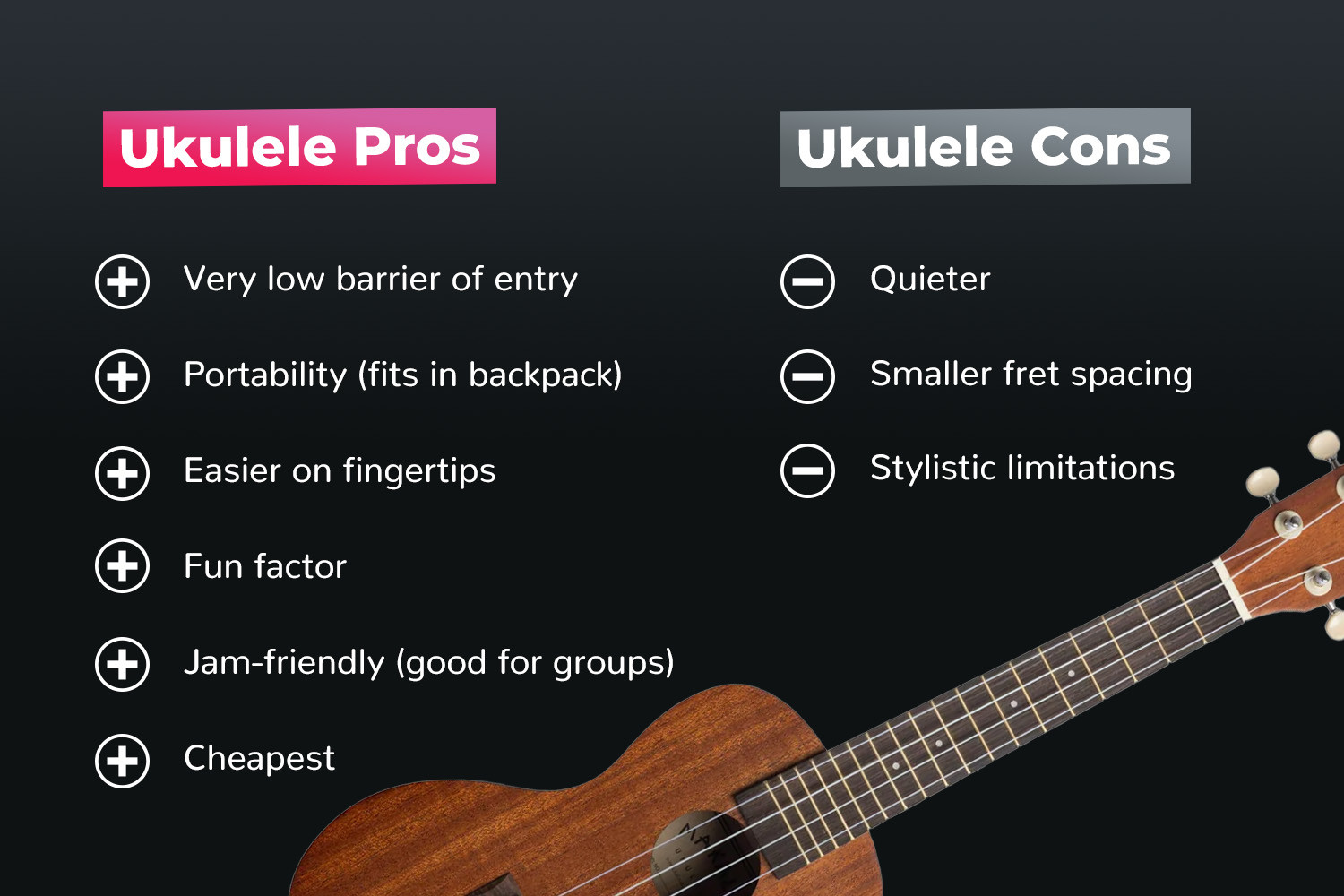 Ukulele Pros

Very low barrier of entry

Portability (fits in backpack)

Easier on fingertips

Fun factor

Jam-friendly (good for groups)

Cheapest

Ukulele Cons

Quieter

Smaller fret spacing

Stylistic limitations